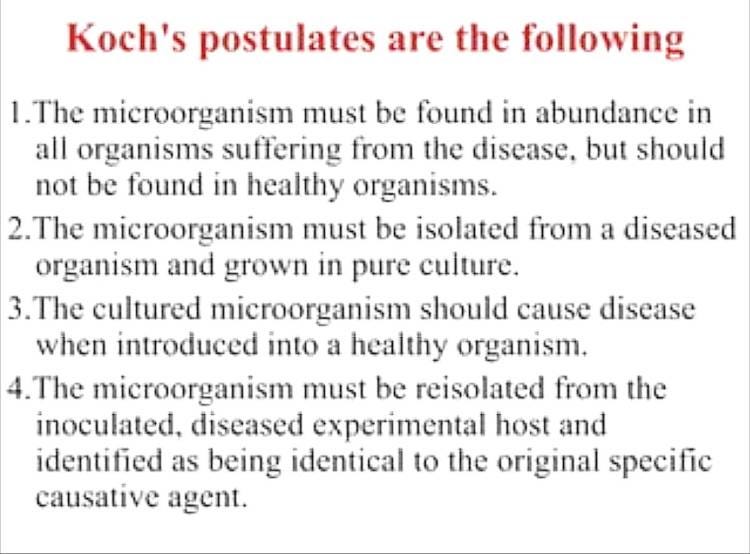 Koch's postulates are the following

1.The microorganism must be found in abundance in all organisms suffering from the disease, but should not be found in healthy organisms.

2.The microorganism must be isolated from a diseased organism and grown in pure culture.

3.The cultured microorganism should cause disease when introduced into a healthy organism.

4.The microorganism must be reisolated from the inoculated, diseased experimental host and identified as being identical to the original specific causative agent.